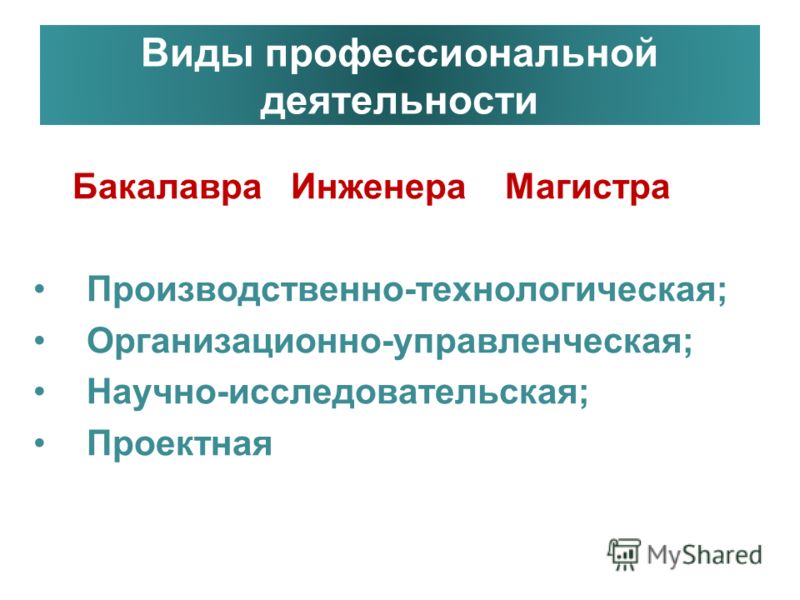 Виды профессиональной деятельности

Бакалавра Инженера Магистра

• Производственно-технологическая;
• Организационно-управленческая;
• Научно-исследовательская;
• Проектная

MyShared